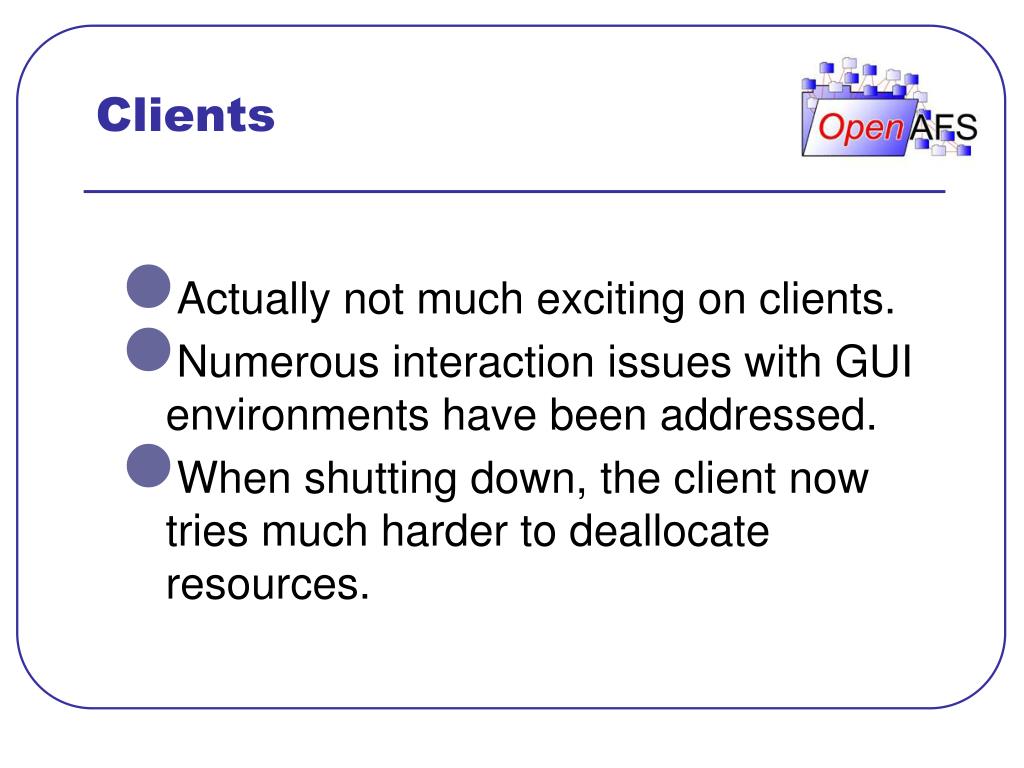 Clients

OpenAFS

Actually not much exciting on clients.

Numerous interaction issues with GUI environments have been addressed.

When shutting down, the client now tries much harder to deallocate resources.